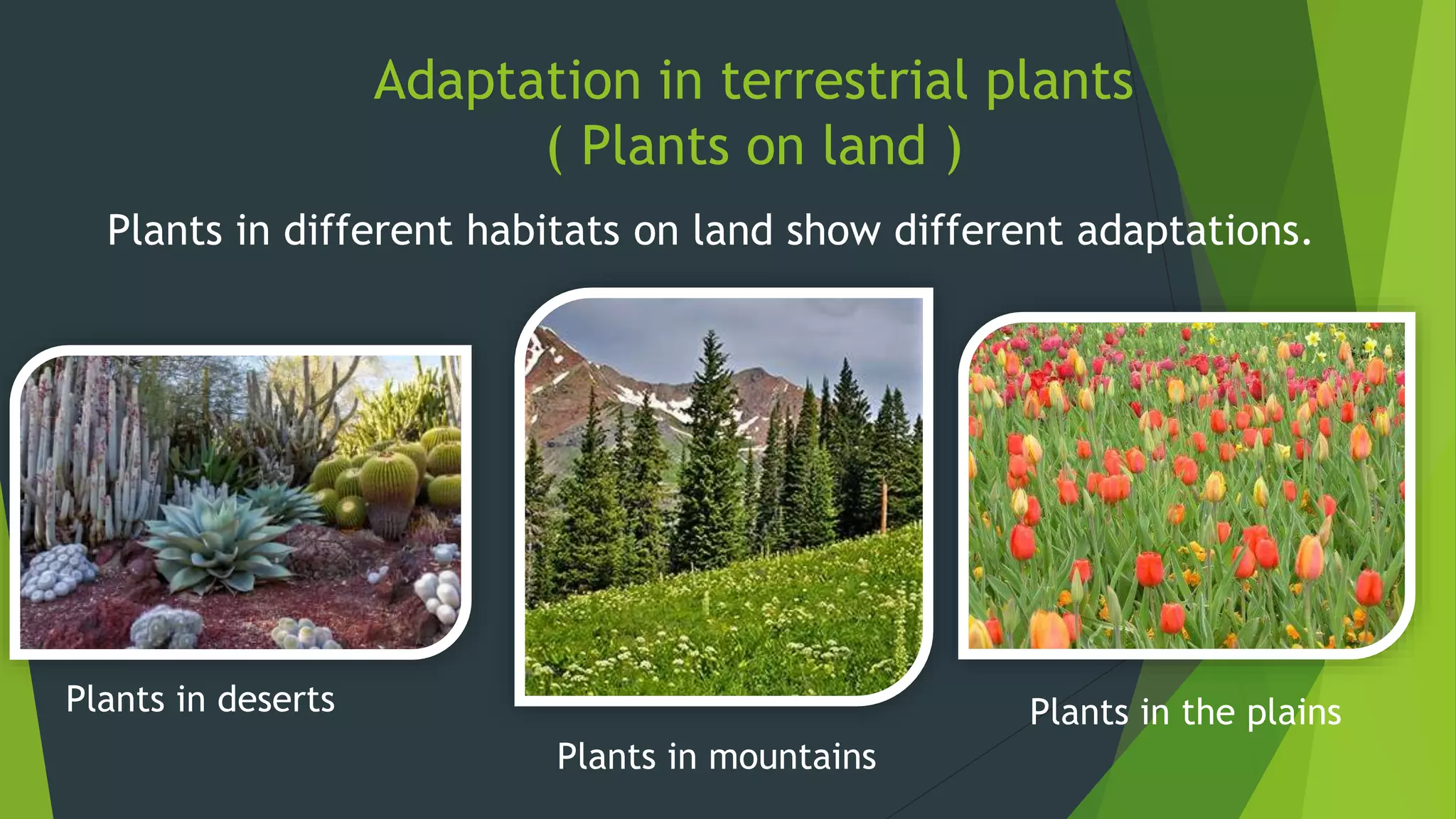 Adaptation in terrestrial plants
( Plants on land )

Plants in different habitats on land show different adaptations.

Plants in deserts

Plants in mountains

Plants in the plains